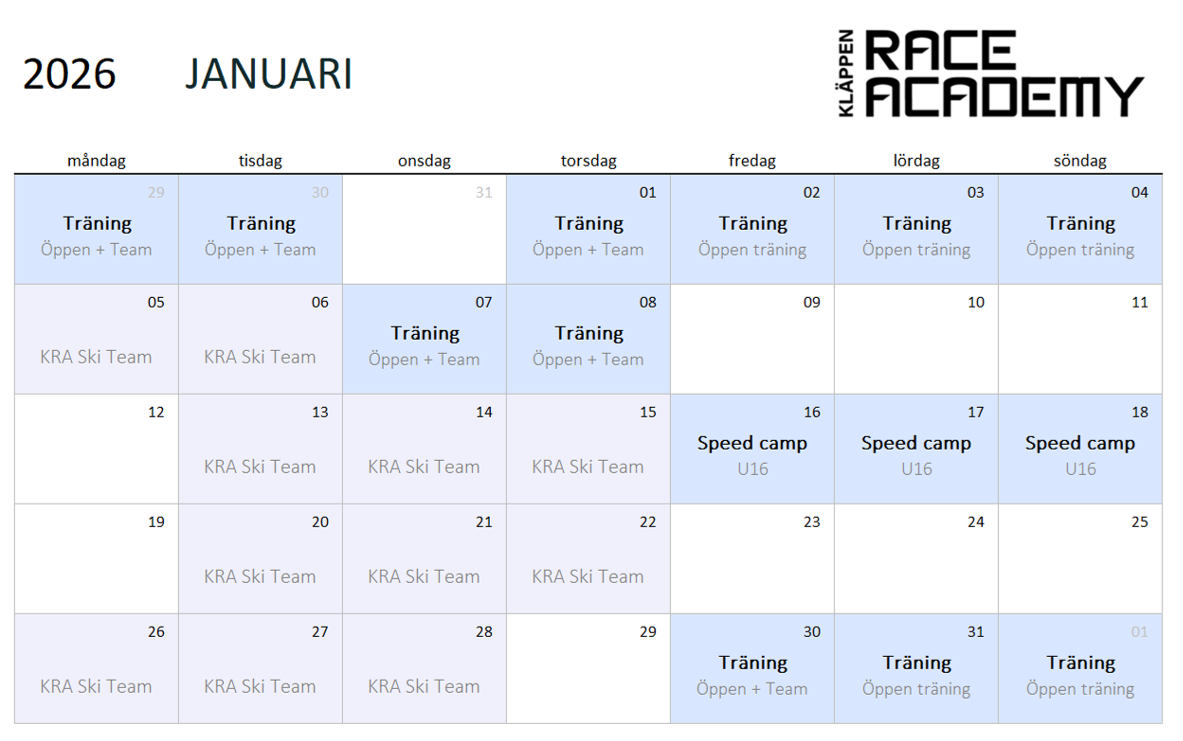 2026 JANUARI

KLÄPPEN RACE ACADEMY

| måndag | tisdag | onsdag | torsdag | fredag | lördag | söndag |
|---|---|---|---|---|---|---|
| 29 Träning Öppen + Team | 30 Träning Öppen + Team | 31 | 01 Träning Öppen + Team | 02 Träning Öppen träning | 03 Träning Öppen träning | 04 Träning Öppen träning |
| 05 KRA Ski Team | 06 KRA Ski Team | 07 Träning Öppen + Team | 08 Träning Öppen + Team | 09 | 10 | 11 |
| 12 | 13 KRA Ski Team | 14 KRA Ski Team | 15 KRA Ski Team | 16 Speed camp U16 | 17 Speed camp U16 | 18 Speed camp U16 |
| 19 | 20 KRA Ski Team | 21 KRA Ski Team | 22 KRA Ski Team | 23 | 24 | 25 |
| 26 KRA Ski Team | 27 KRA Ski Team | 28 KRA Ski Team | 29 | 30 Träning Öppen + Team | 31 Träning Öppen träning | 01 Träning Öppen träning |